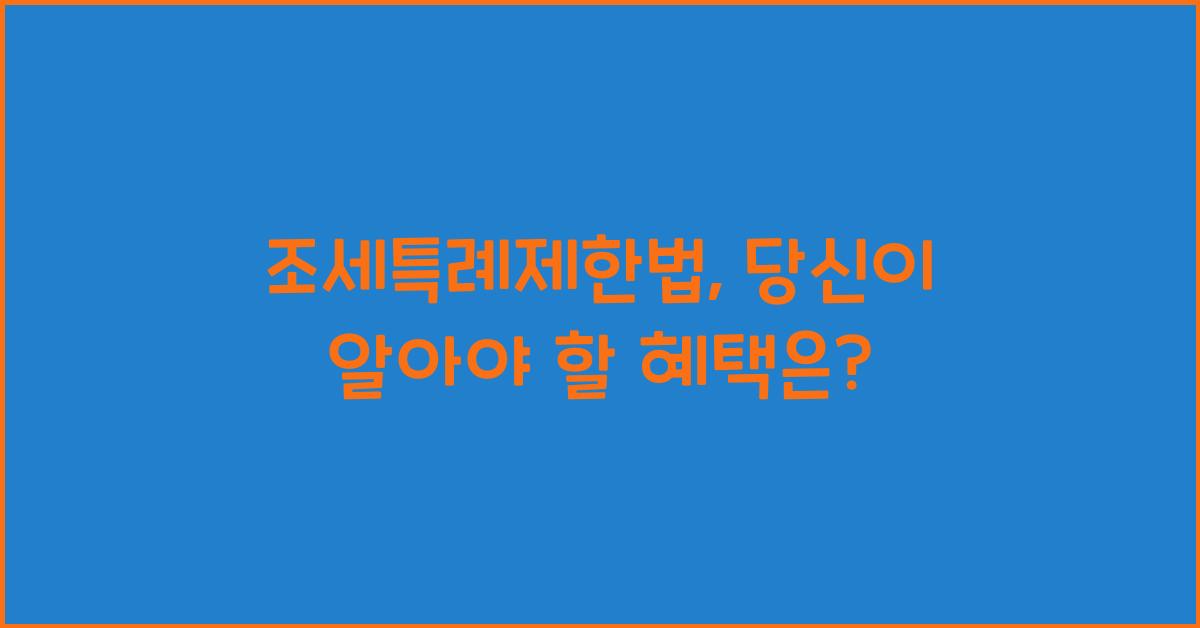 조세특례제한법, 당신이 알아야 할 혜택은?